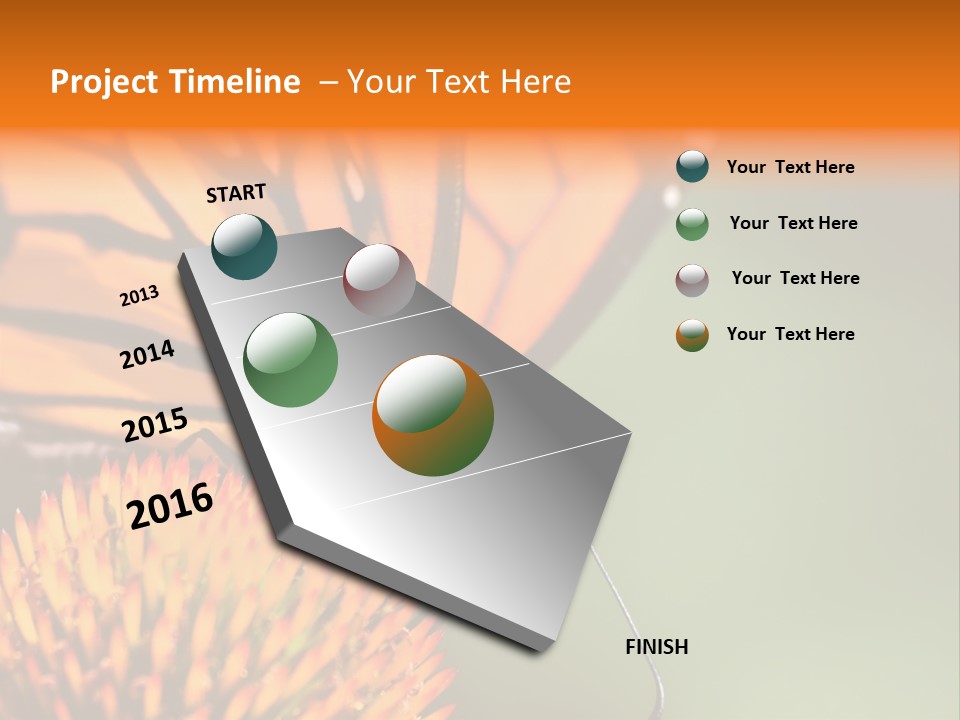 Project Timeline – Your Text Here

START

2013

2014

2015

2016

FINISH

Your Text Here

Your Text Here

Your Text Here

Your Text Here